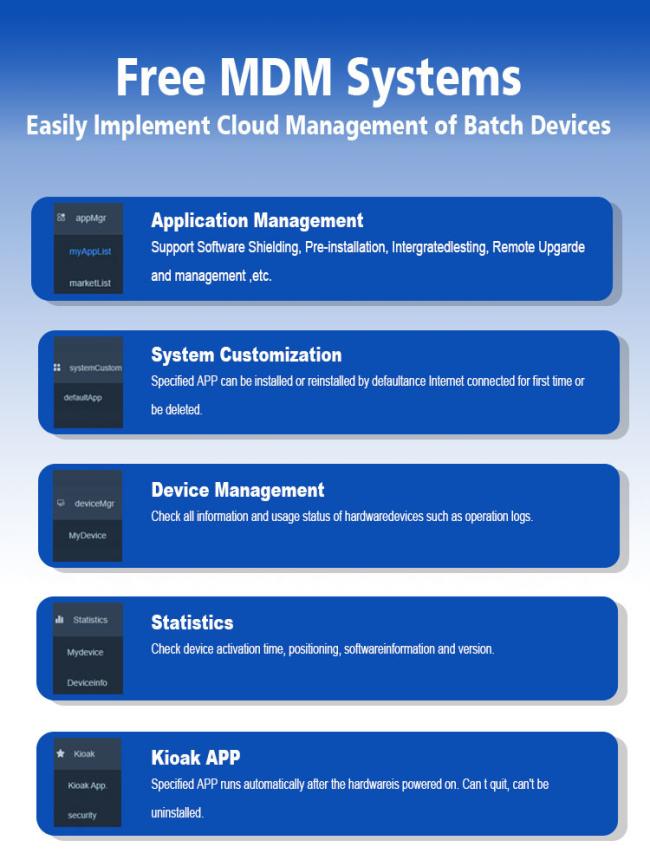 Free MDM Systems
Easily Implement Cloud Management of Batch Devices

appMgr
myAppList
marketList

Application Management
Support Software Shielding, Pre-installation, Intergratedlesting, Remote Upgarde and management ,etc.

systemCustom
defaultApp

System Customization
Specified APP can be installed or reinstalled by defaultance Internet connected for first time or be deleted.

deviceMgr
MyDevice

Device Management
Check all information and usage status of hardwaredevices such as operation logs.

Statistics
Mydevice
Deviceinfo

Statistics
Check device activation time, positioning, softwareinformation and version.

Kioak
Kioak App.
security

Kioak APP
Specified APP runs automatically after the hardwareis powered on. Can t quit, can't be uninstalled.